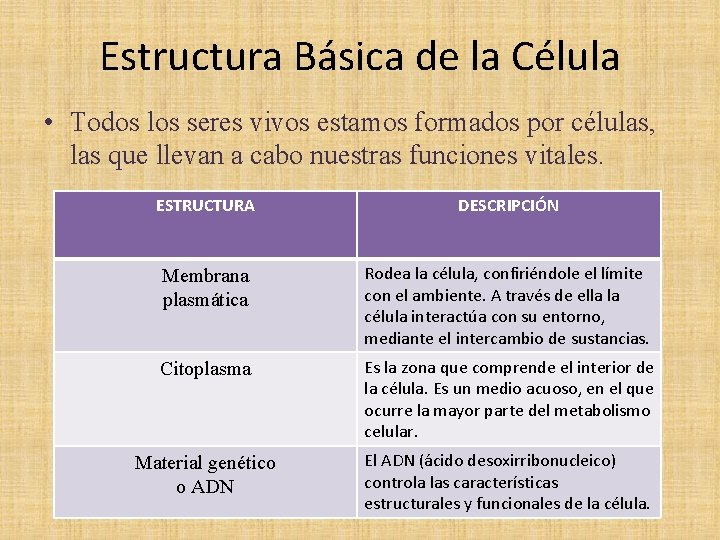 Estructura Básica de la Célula

• Todos los seres vivos estamos formados por células, las que llevan a cabo nuestras funciones vitales.

| ESTRUCTURA | DESCRIPCIÓN |
|---|---|
| Membrana plasmática | Rodea la célula, confiriéndole el límite con el ambiente. A través de ella la célula interactúa con su entorno, mediante el intercambio de sustancias. |
| Citoplasma | Es la zona que comprende el interior de la célula. Es un medio acuoso, en el que ocurre la mayor parte del metabolismo celular. |
| Material genético o ADN | El ADN (ácido desoxirribonucleico) controla las características estructurales y funcionales de la célula. |